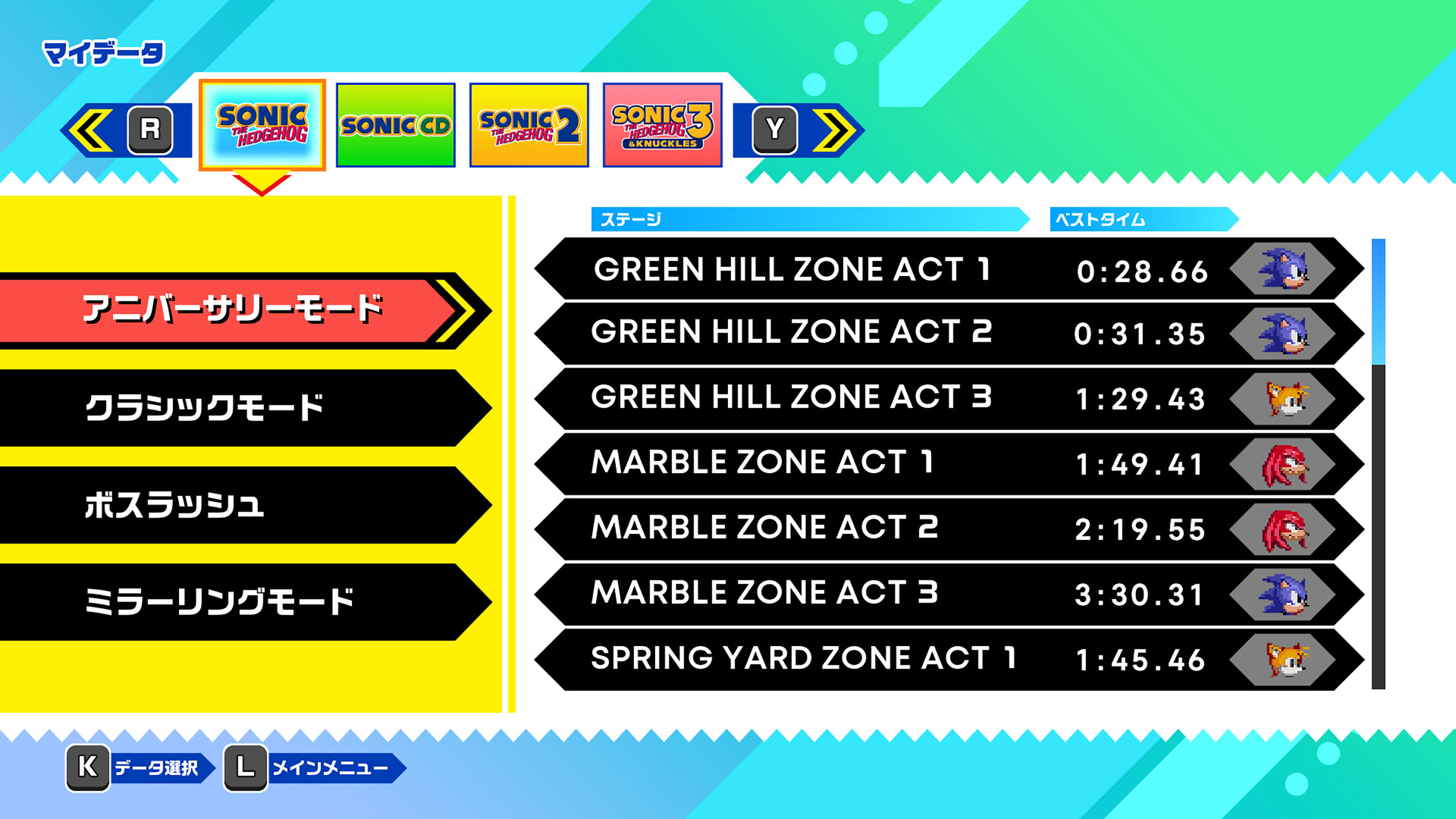 マイデータ

R
SONIC THE HEDGEHOG
SONIC CD
SONIC THE HEDGEHOG 2
SONIC THE HEDGEHOG 3 & KNUCKLES
Y

アニバーサリーモード
クラシックモード
ボスラッシュ
ミラーリングモード

| ステージ | ベストタイム |
|---|---|
| GREEN HILL ZONE ACT 1 | 0:28.66 |
| GREEN HILL ZONE ACT 2 | 0:31.35 |
| GREEN HILL ZONE ACT 3 | 1:29.43 |
| MARBLE ZONE ACT 1 | 1:49.41 |
| MARBLE ZONE ACT 2 | 2:19.55 |
| MARBLE ZONE ACT 3 | 3:30.31 |
| SPRING YARD ZONE ACT 1 | 1:45.46 |

K データ選択 L メインメニュー